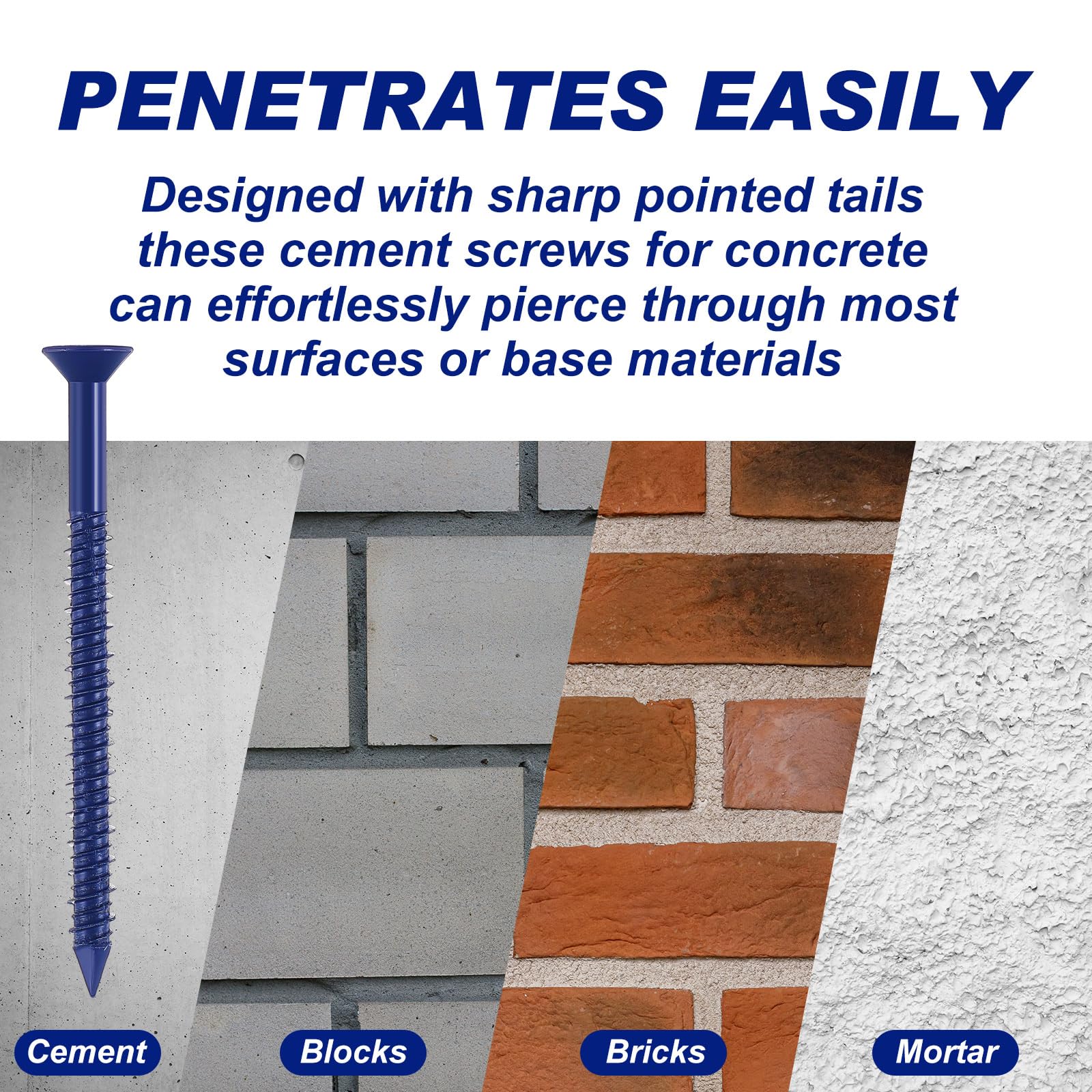 PENETRATES EASILY

Designed with sharp pointed tails these cement screws for concrete can effortlessly pierce through most surfaces or base materials

Cement

Blocks

Bricks

Mortar